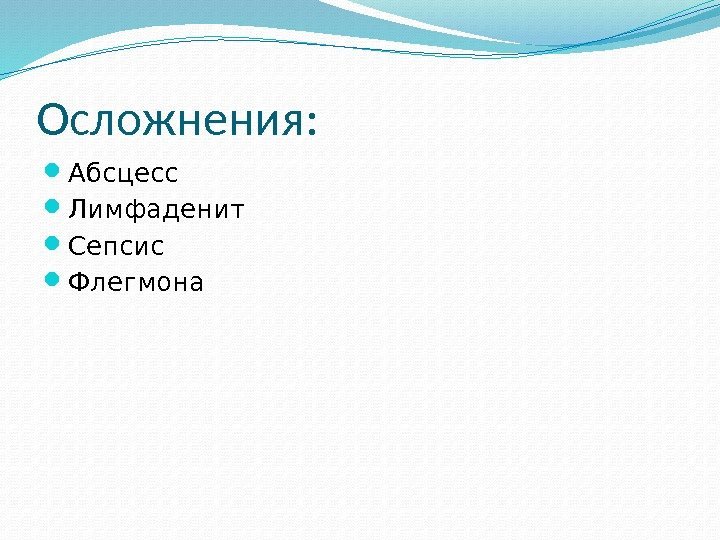 Осложнения:

- Абсцесс
- Лимфаденит
- Сепсис
- Флегмона